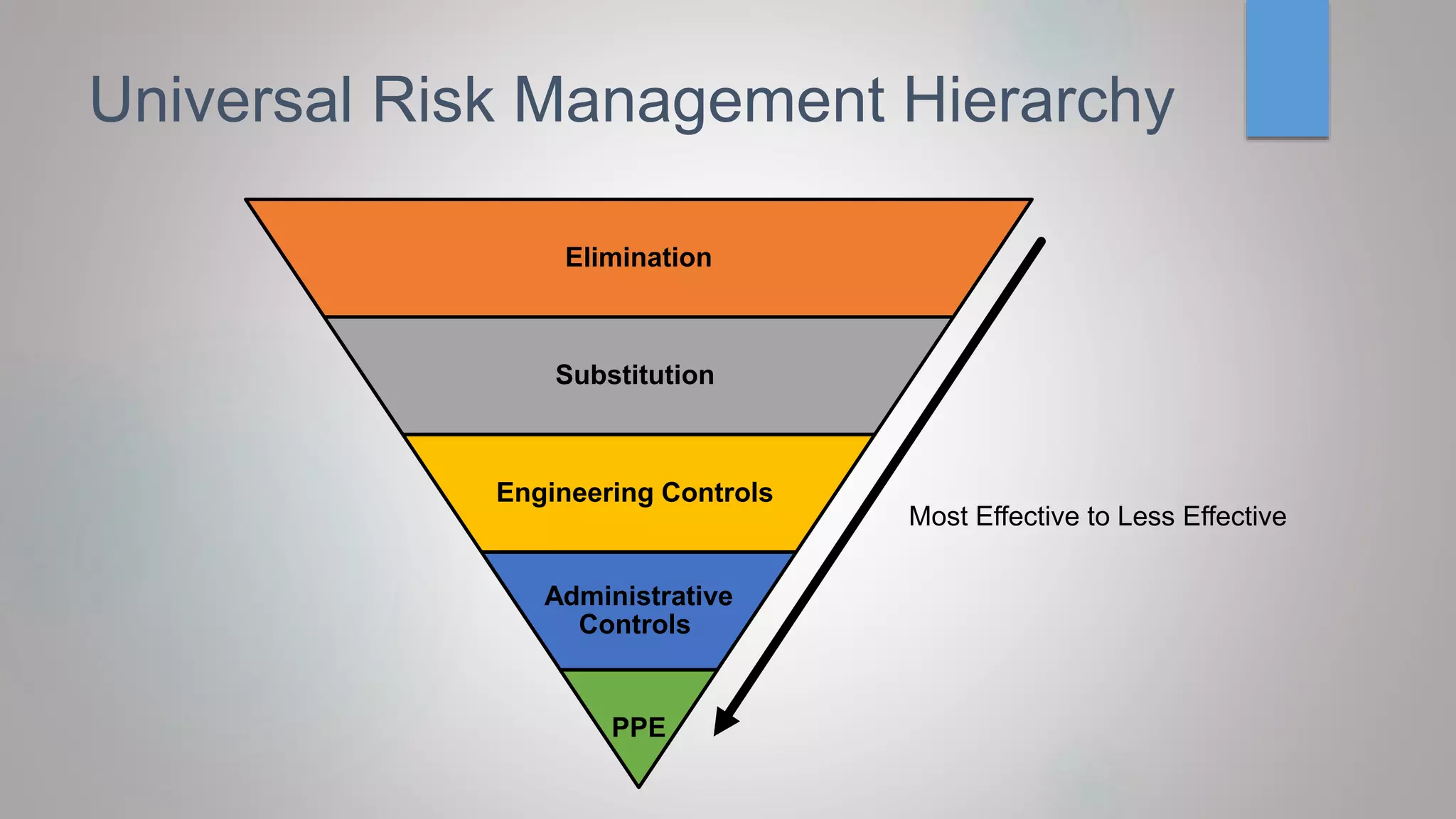 Universal Risk Management Hierarchy

Elimination

Substitution

Engineering Controls

Administrative Controls

PPE

Most Effective to Less Effective